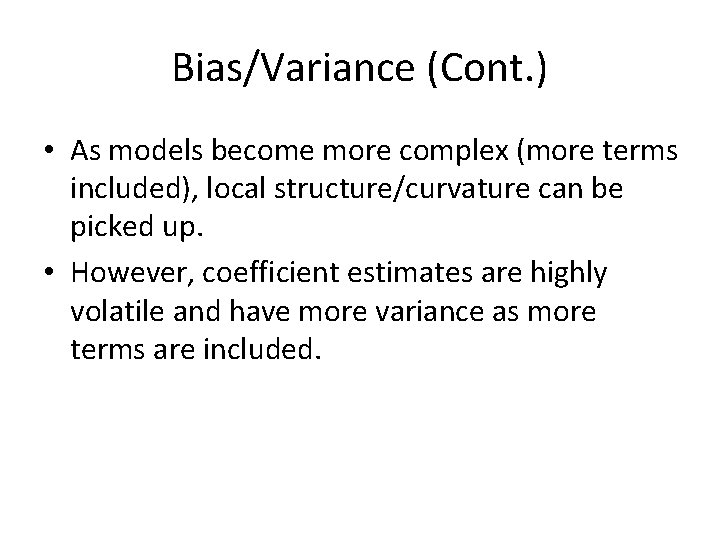 Bias/Variance (Cont.)

• As models become more complex (more terms included), local structure/curvature can be picked up.

• However, coefficient estimates are highly volatile and have more variance as more terms are included.